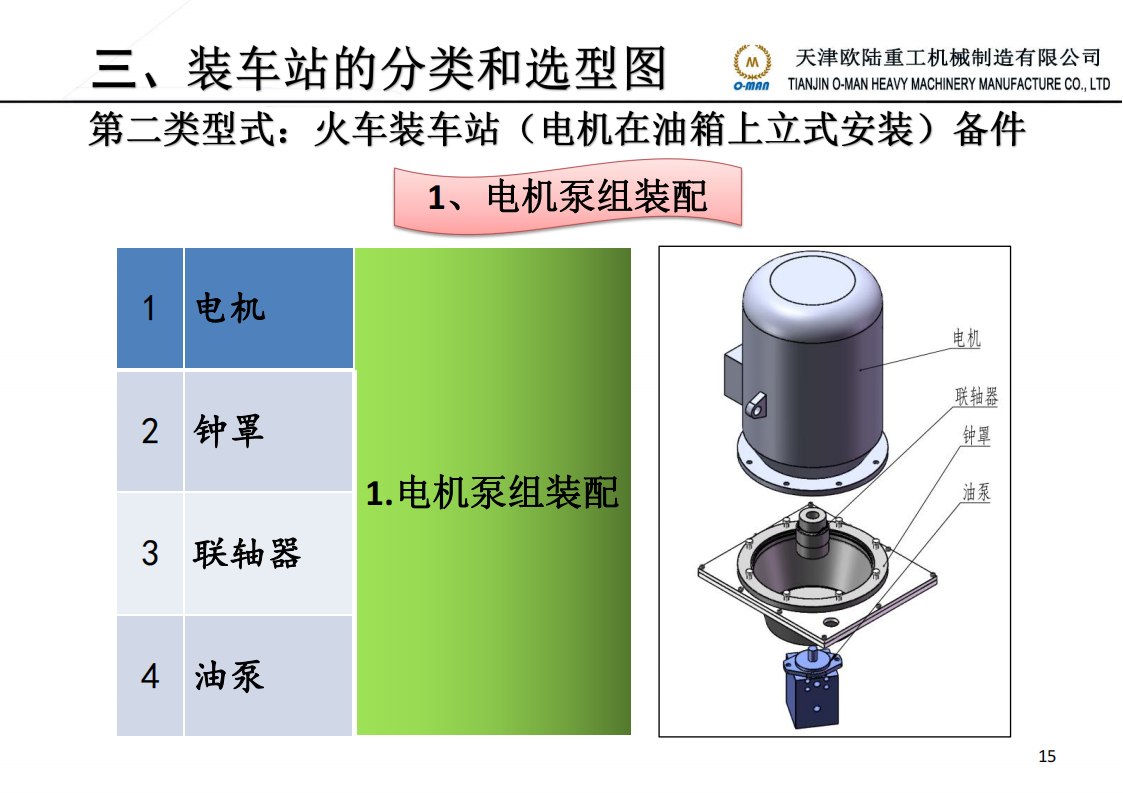 三、装车站的分类和选型图

M O-MAN 天津欧陆重工机械制造有限公司 TIANJIN O-MAN HEAVY MACHINERY MANUFACTURE CO., LTD

第二类型式：火车装车站（电机在油箱上立式安装）备件

1、电机泵组装配

| 1 | 电机 | 1.电机泵组装配 |
|---|---|---|
| 2 | 钟罩 | |
| 3 | 联轴器 | |
| 4 | 油泵 | |

电机
联轴器
钟罩
油泵

15